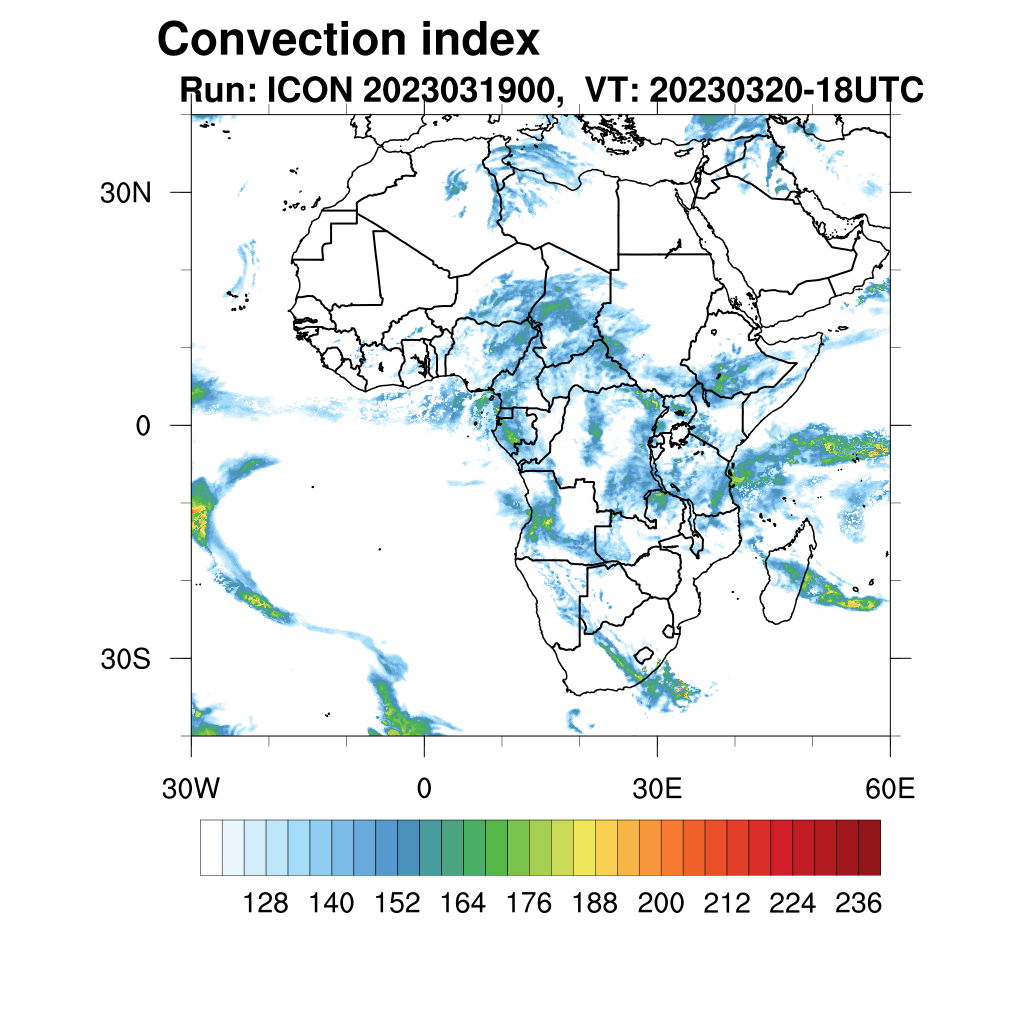 Convection index
Run: ICON 2023031900, VT: 20230320-18UTC

30N
0
30S
30W
0
30E
60E

128 140 152 164 176 188 200 212 224 236